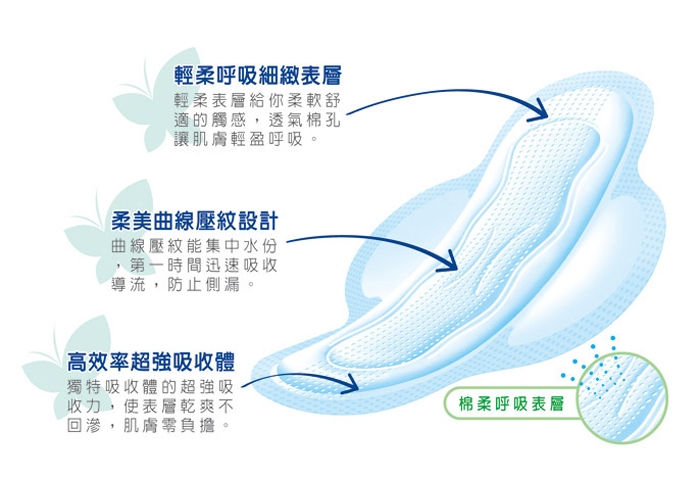 輕柔呼吸細緻表層
輕柔表層給你柔軟舒適的觸感，透氣棉孔讓肌膚輕盈呼吸。

柔美曲線壓紋設計
曲線壓紋能集中水份，第一時間迅速吸收導流，防止側漏。

高效率超強吸收體
獨特吸收體的超強吸收力，使表層乾爽不回滲，肌膚零負擔。

棉柔呼吸表層